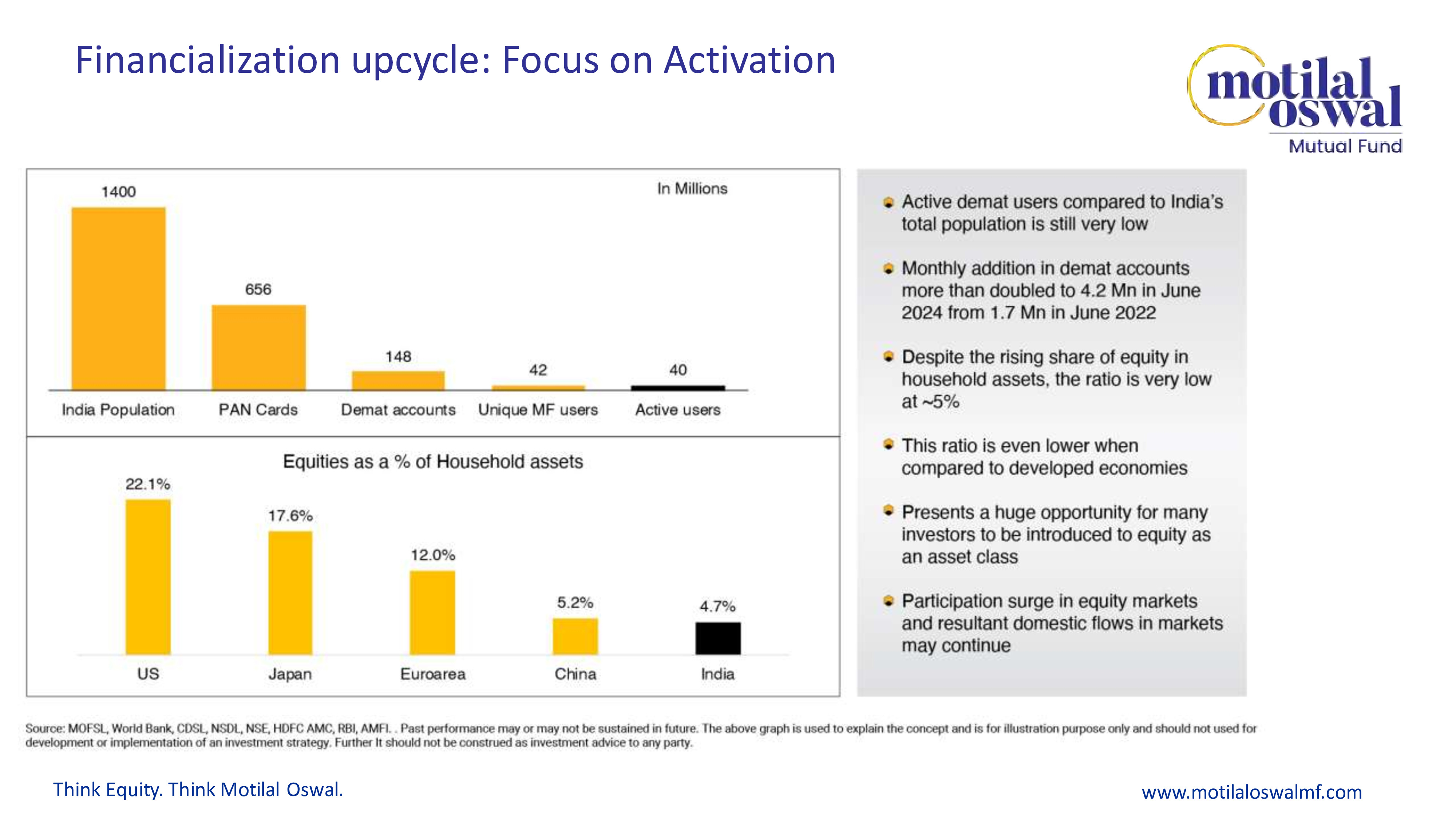 Financialization upcycle: Focus on Activation

motilal oswal
Mutual Fund

In Millions

1400
656
148
42
40

India Population
PAN Cards
Demat accounts
Unique MF users
Active users

Equities as a % of Household assets

22.1%
17.6%
12.0%
5.2%
4.7%

US
Japan
Euroarea
China
India

Active demat users compared to India's total population is still very low

Monthly addition in demat accounts more than doubled to 4.2 Mn in June 2024 from 1.7 Mn in June 2022

Despite the rising share of equity in household assets, the ratio is very low at ~5%

This ratio is even lower when compared to developed economies

Presents a huge opportunity for many investors to be introduced to equity as an asset class

Participation surge in equity markets and resultant domestic flows in markets may continue

Source: MOFSL, World Bank, CDSL, NSDL, NSE, HDFC AMC, RBI, AMFI. . Past performance may or may not be sustained in future. The above graph is used to explain the concept and is for illustration purpose only and should not used for development or implementation of an investment strategy. Further It should not be construed as investment advice to any party.

Think Equity. Think Motilal Oswal.

www.motilaloswalmf.com